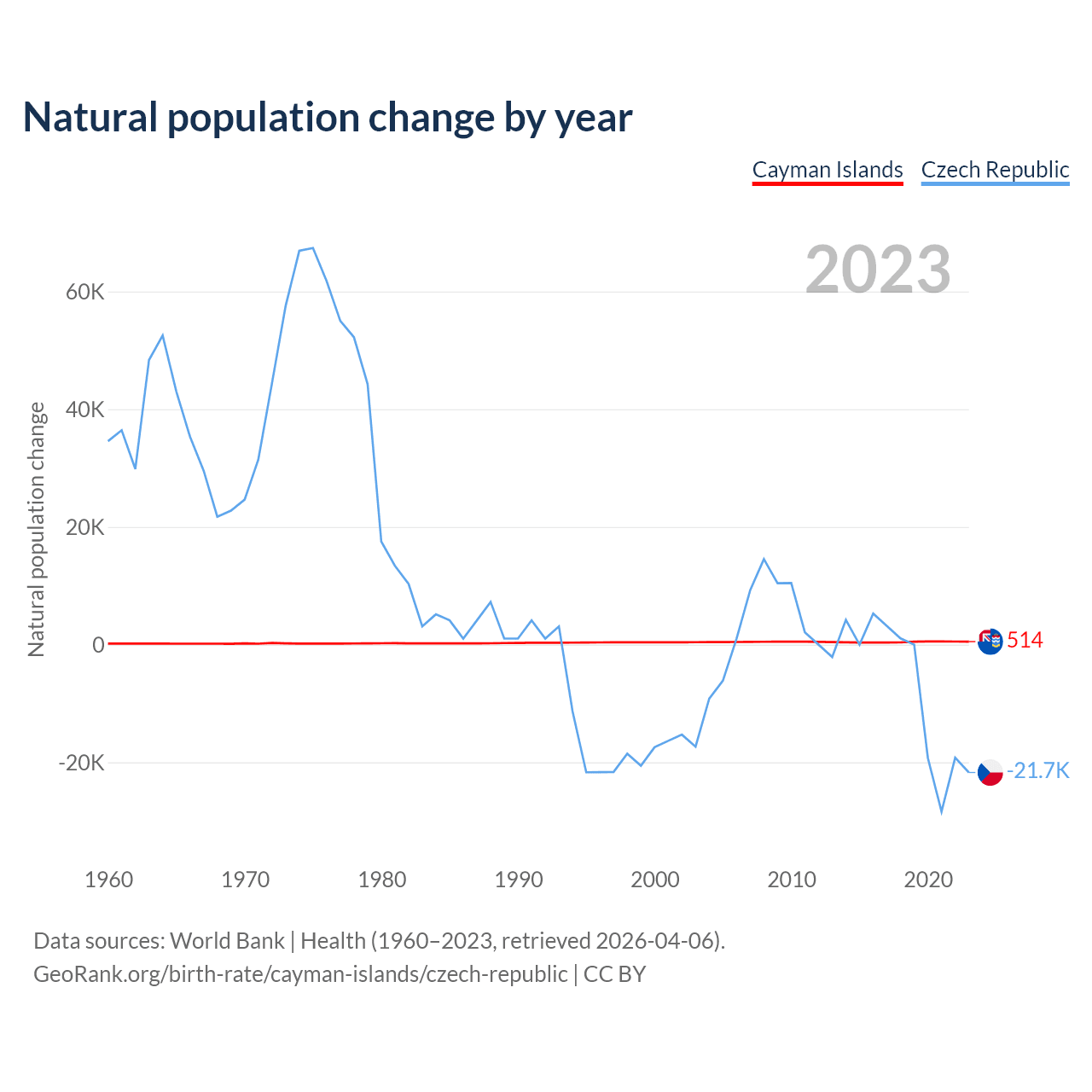 Natural population change by year

Cayman Islands Czech Republic

2023

Natural population change

60K
40K
20K
0
-20K

514
-21.7K

1960 1970 1980 1990 2000 2010 2020

Data sources: World Bank | Health (1960–2023, retrieved 2026-04-06).
GeoRank.org/birth-rate/cayman-islands/czech-republic | CC BY